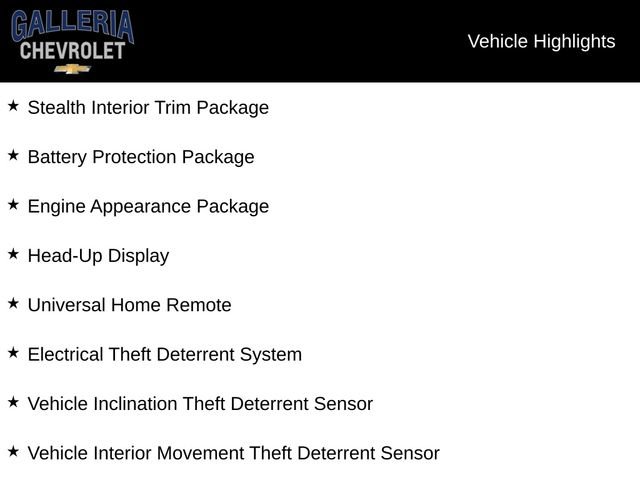 GALLERIA
CHEVROLET

Vehicle Highlights

★ Stealth Interior Trim Package

★ Battery Protection Package

★ Engine Appearance Package

★ Head-Up Display

★ Universal Home Remote

★ Electrical Theft Deterrent System

★ Vehicle Inclination Theft Deterrent Sensor

★ Vehicle Interior Movement Theft Deterrent Sensor